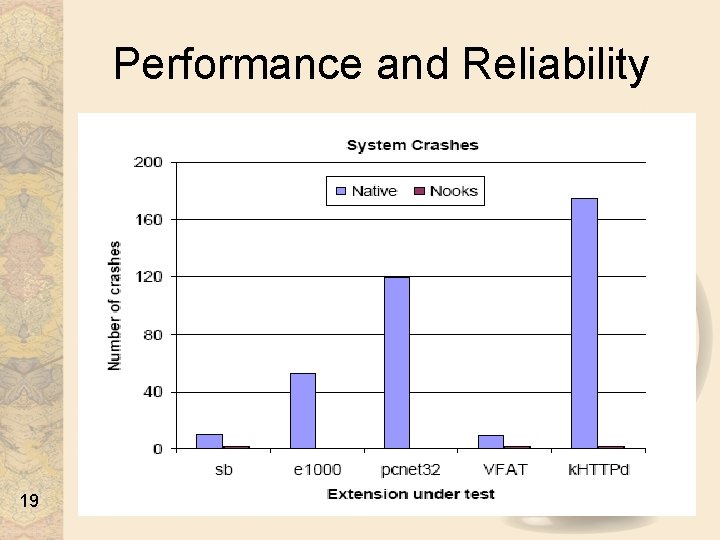 Performance and Reliability

System Crashes

Native
Nooks

Number of crashes

200
160
120
80
40
0

sb
e1000
pcnet32
VFAT
kHTTPd

Extension under test

19